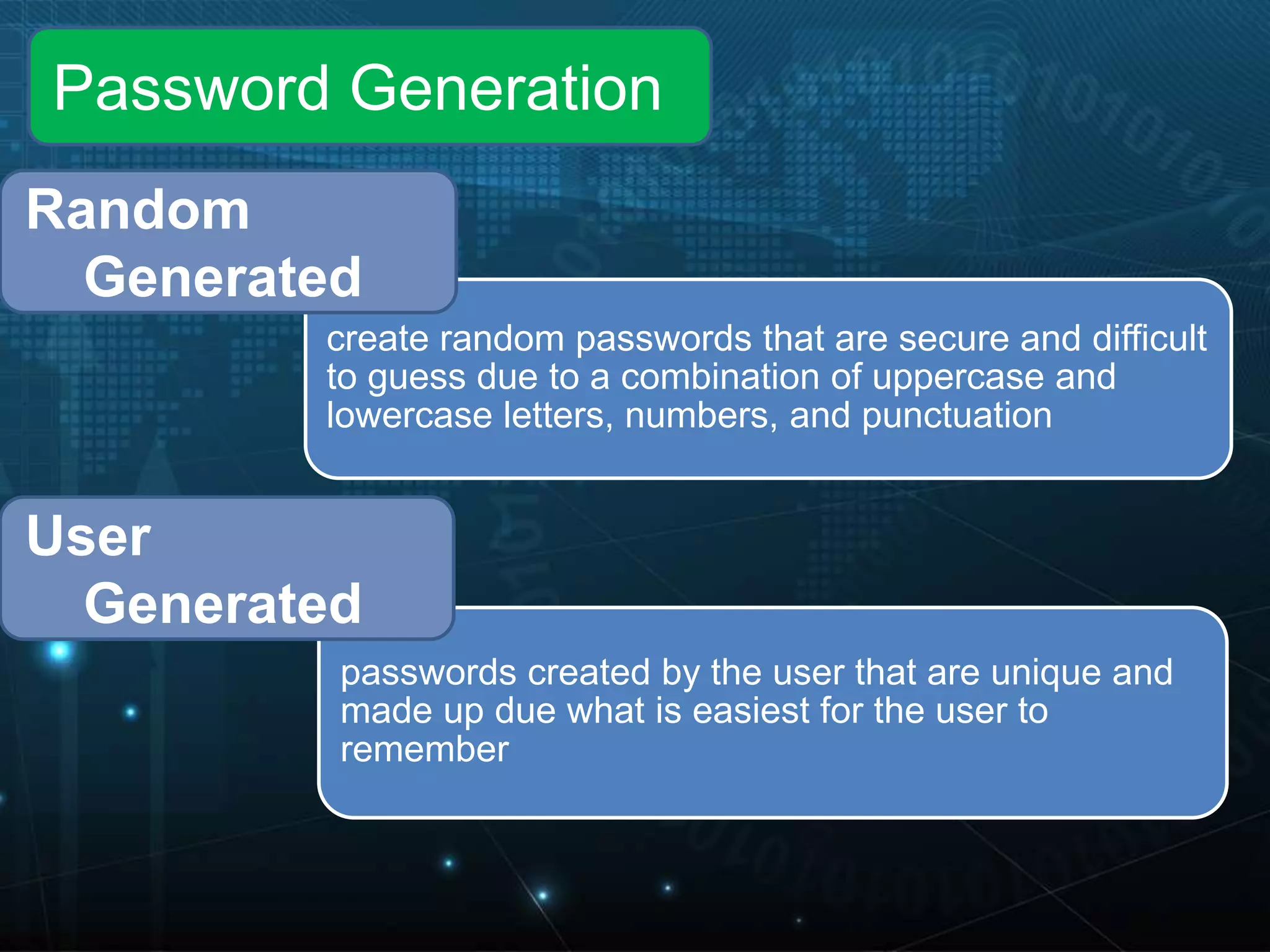 Password Generation

Random Generated

create random passwords that are secure and difficult to guess due to a combination of uppercase and lowercase letters, numbers, and punctuation

User Generated

passwords created by the user that are unique and made up due what is easiest for the user to remember